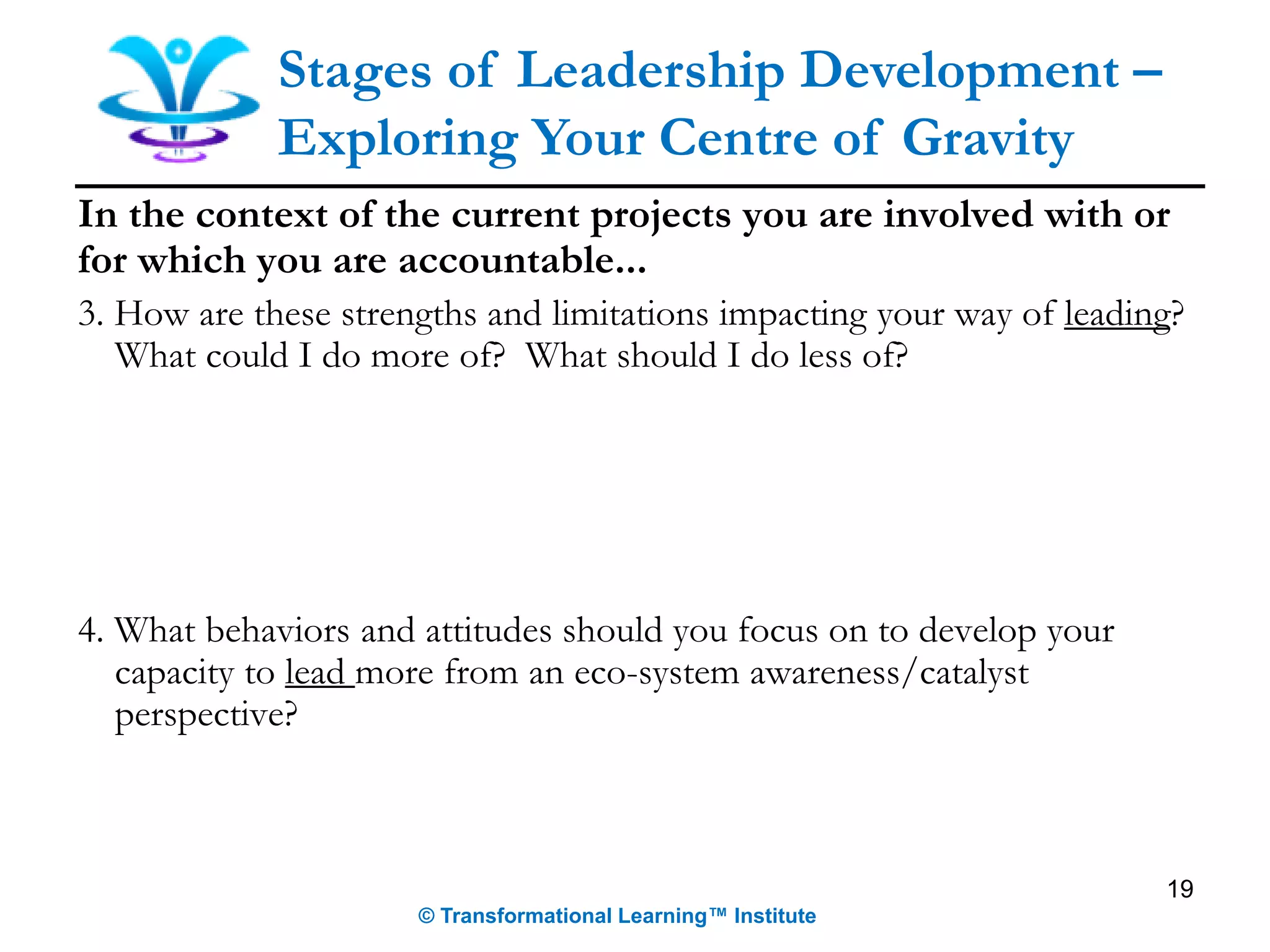 Stages of Leadership Development – Exploring Your Centre of Gravity

In the context of the current projects you are involved with or for which you are accountable...

3. How are these strengths and limitations impacting your way of leading? What could I do more of? What should I do less of?

4. What behaviors and attitudes should you focus on to develop your capacity to lead more from an eco-system awareness/catalyst perspective?

19

© Transformational Learning™ Institute